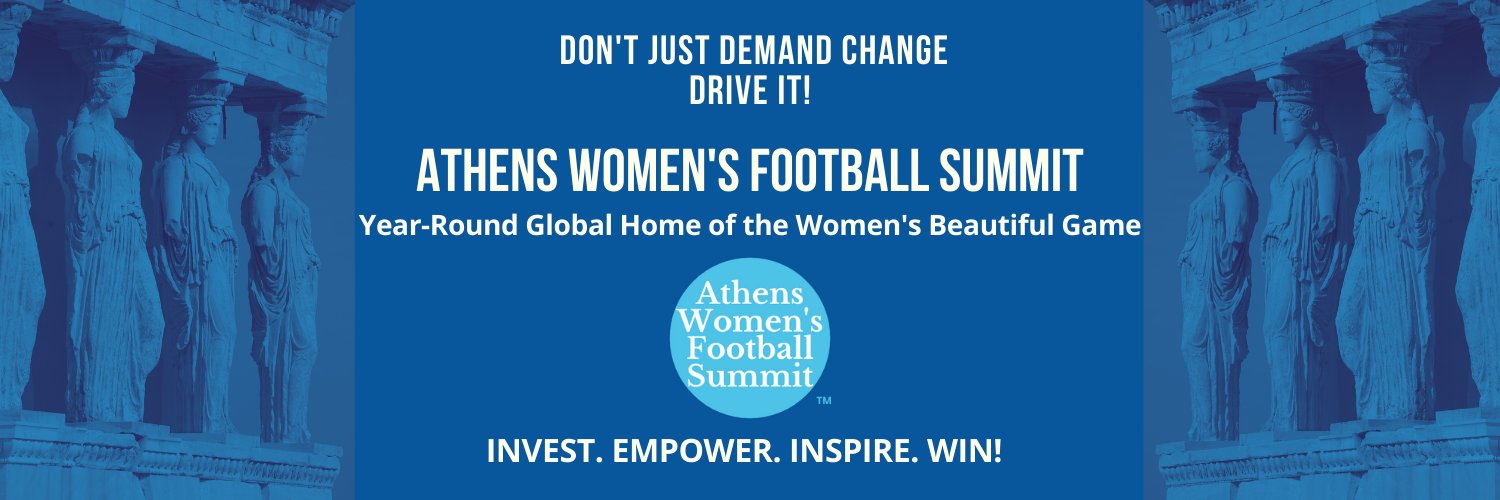 DON'T JUST DEMAND CHANGE
DRIVE IT!

ATHENS WOMEN'S FOOTBALL SUMMIT

Year-Round Global Home of the Women's Beautiful Game

Athens Women's Football Summit ™

INVEST. EMPOWER. INSPIRE. WIN!